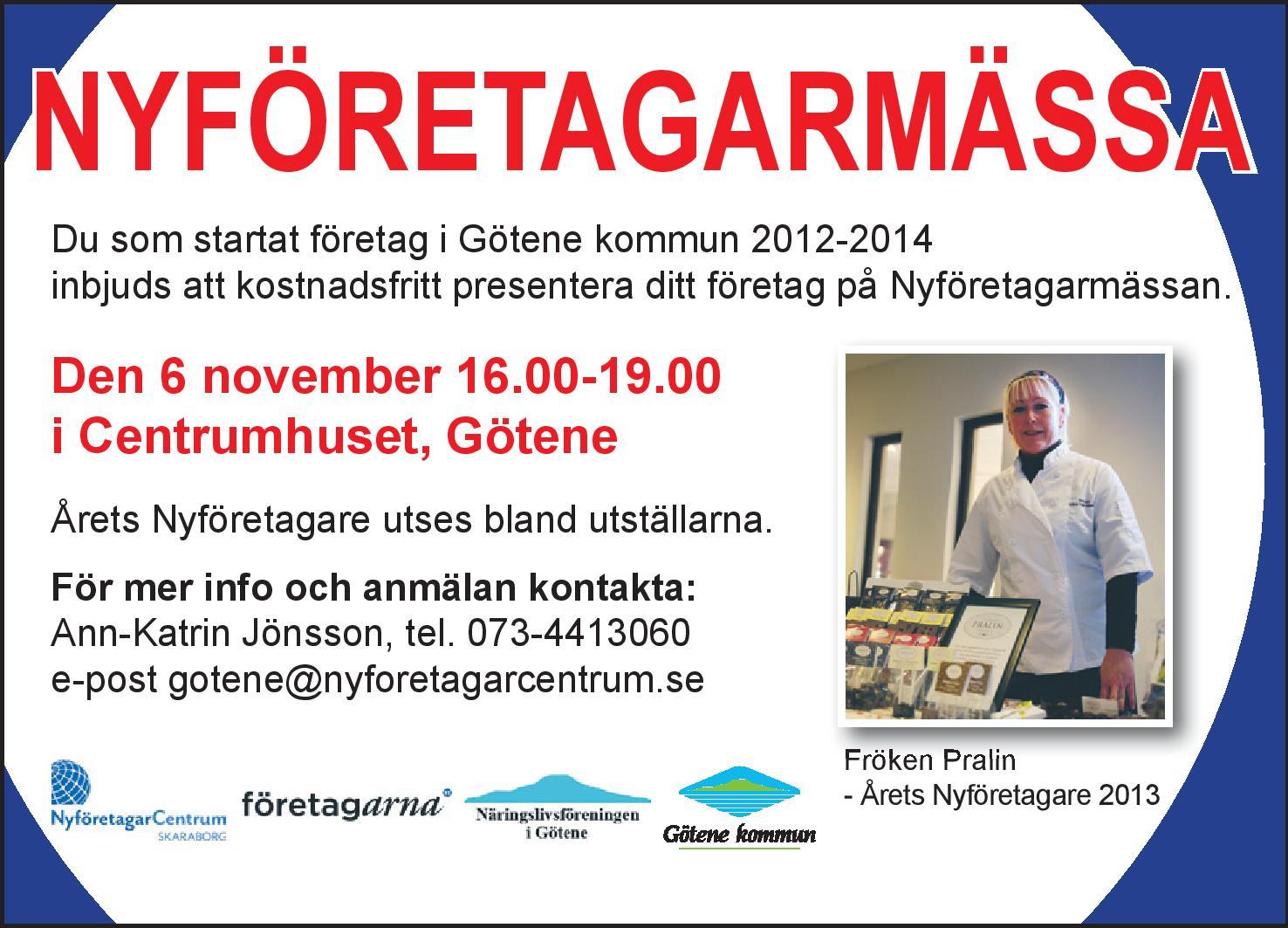 NYFÖRETAGARMÄSSA

Du som startat företag i Götene kommun 2012-2014 inbjuds att kostnadsfritt presentera ditt företag på Nyföretagarmässan.

Den 6 november 16.00-19.00
i Centrumhuset, Götene

Årets Nyföretagare utses bland utställarna.

För mer info och anmälan kontakta:
Ann-Katrin Jönsson, tel. 073-4413060
e-post gotene@nyforetagarcentrum.se

PRALIN

Fröken Pralin
- Årets Nyföretagare 2013

NyföretagarCentrum SKARABORG

företagarna

Näringslivsföreningen i Götene

Götene kommun